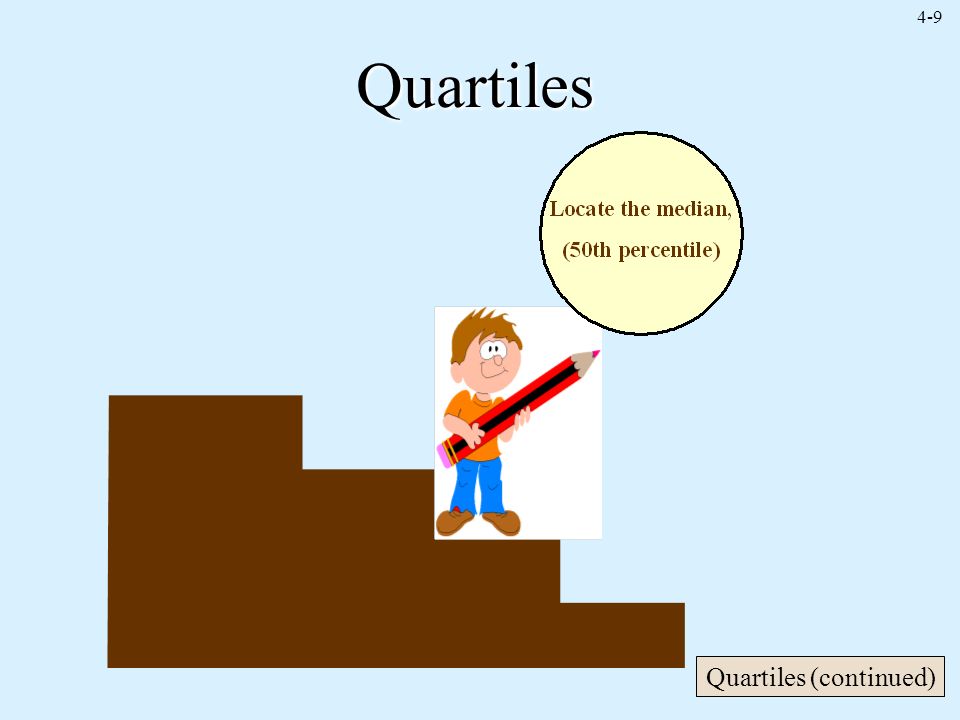 4-9

Quartiles

Locate the median, (50th percentile)

Quartiles (continued)